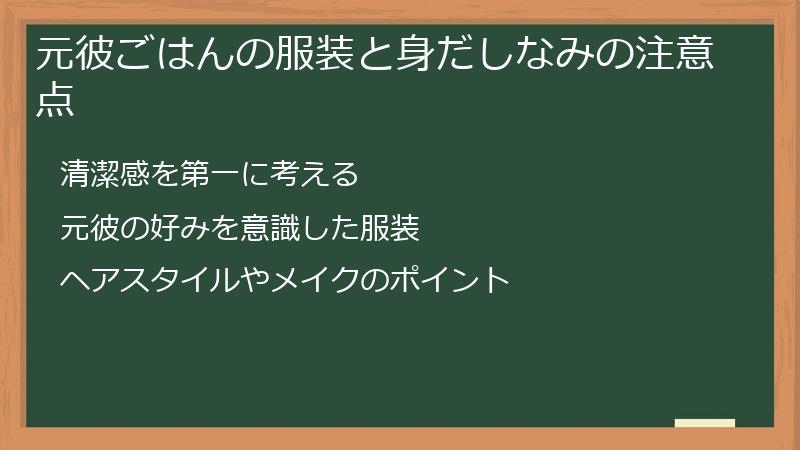 元彼ごはんの服装と身だしなみの注意点

清潔感を第一に考える

元彼の好みを意識した服装

ヘアスタイルやメイクのポイント